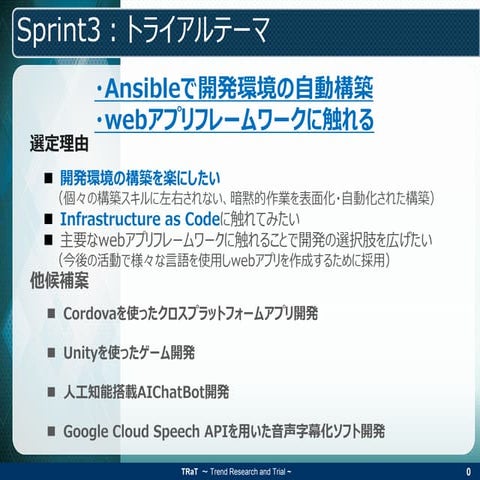 Sprint3：トライアルテーマ

・Ansibleで開発環境の自動構築
・webアプリフレームワークに触れる

選定理由

■ 開発環境の構築を楽にしたい
（個々の構築スキルに左右されない、暗黙的作業を表面化・自動化された構築）
■ Infrastructure as Codeに触れてみたい
■ 主要なwebアプリフレームワークに触れることで開発の選択肢を広げたい
（今後の活動で様々な言語を使用しwebアプリを作成するために採用）

他候補案

■ Cordovaを使ったクロスプラットフォームアプリ開発

■ Unityを使ったゲーム開発

■ 人工知能搭載AIChatBot開発

■ Google Cloud Speech APIを用いた音声字幕化ソフト開発

TRaT ～ Trend Research and Trial ～

0